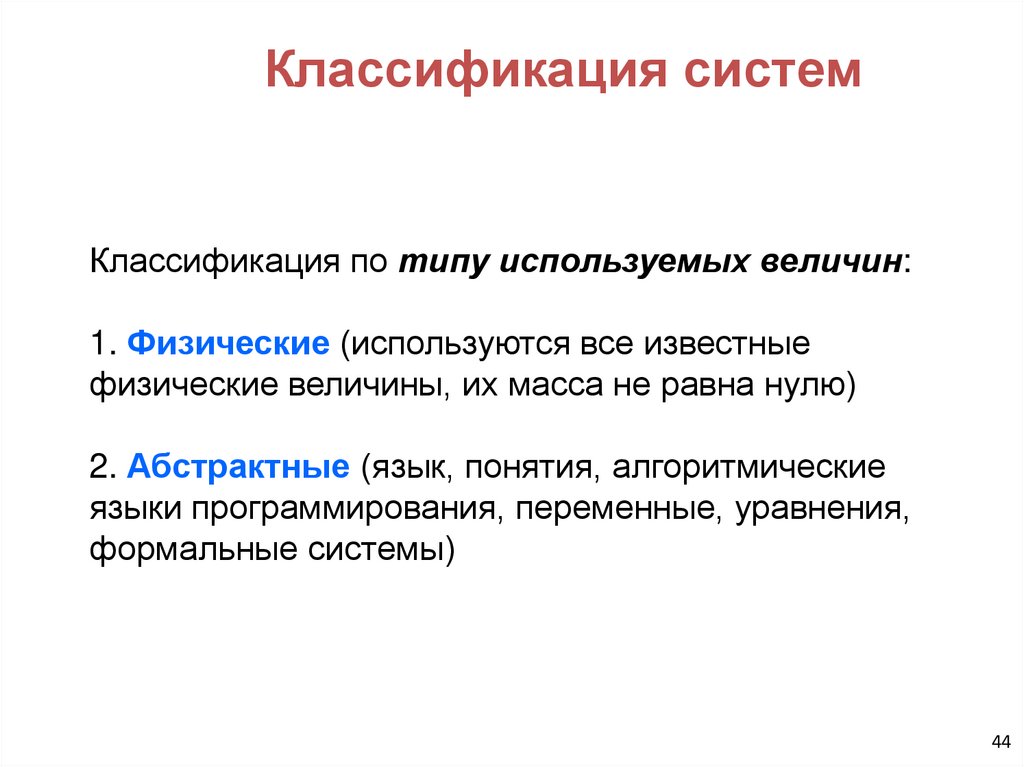 Классификация систем

Классификация по типу используемых величин:

1. Физические (используются все известные физические величины, их масса не равна нулю)

2. Абстрактные (язык, понятия, алгоритмические языки программирования, переменные, уравнения, формальные системы)

44